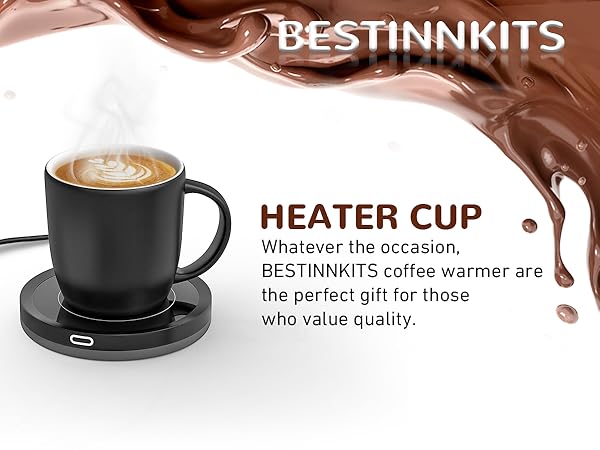 BESTINNKITS

HEATER CUP
Whatever the occasion, BESTINNKITS coffee warmer are the perfect gift for those who value quality.